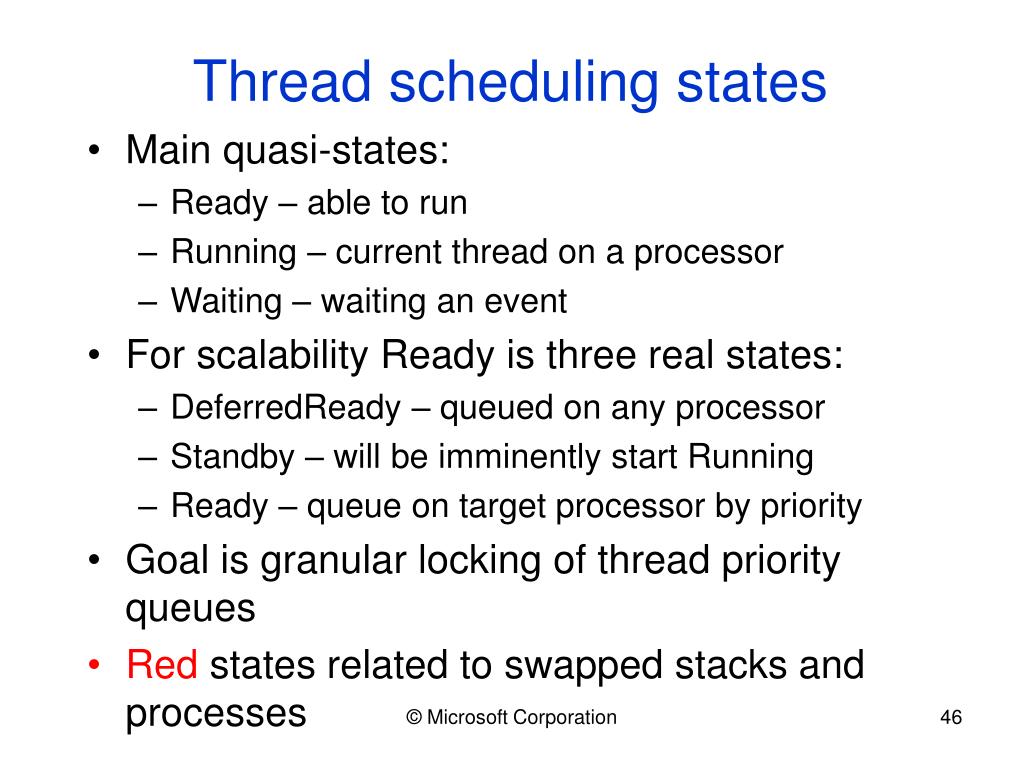 Thread scheduling states

• Main quasi-states:
– Ready – able to run
– Running – current thread on a processor
– Waiting – waiting an event

• For scalability Ready is three real states:
– DeferredReady – queued on any processor
– Standby – will be imminently start Running
– Ready – queue on target processor by priority

• Goal is granular locking of thread priority queues

• Red states related to swapped stacks and processes

© Microsoft Corporation

46